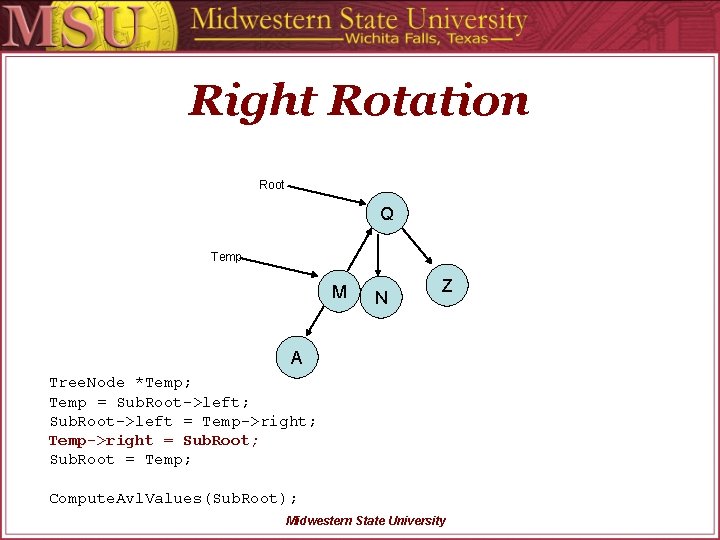 MSU Midwestern State University
Wichita Falls, Texas

Right Rotation

Root
Temp
Q
M
N
Z
A

TreeNode *Temp;
Temp = SubRoot->left;
SubRoot->left = Temp->right;
Temp->right = SubRoot;
SubRoot = Temp;

ComputeAvlValues(SubRoot);

Midwestern State University